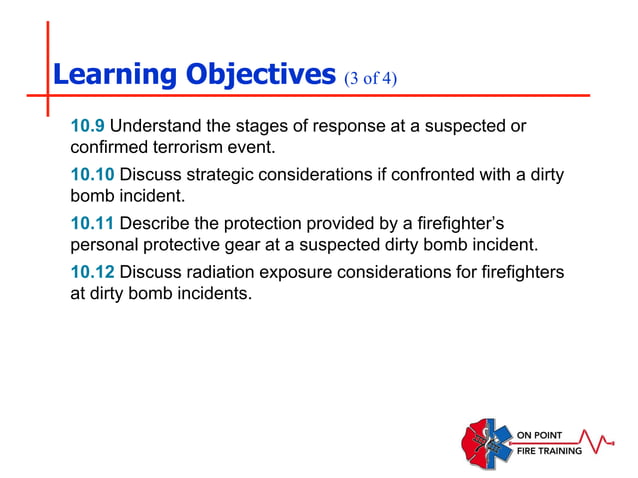 Learning Objectives (3 of 4)

10.9 Understand the stages of response at a suspected or confirmed terrorism event.

10.10 Discuss strategic considerations if confronted with a dirty bomb incident.

10.11 Describe the protection provided by a firefighter's personal protective gear at a suspected dirty bomb incident.

10.12 Discuss radiation exposure considerations for firefighters at dirty bomb incidents.

ON POINT
FIRE TRAINING